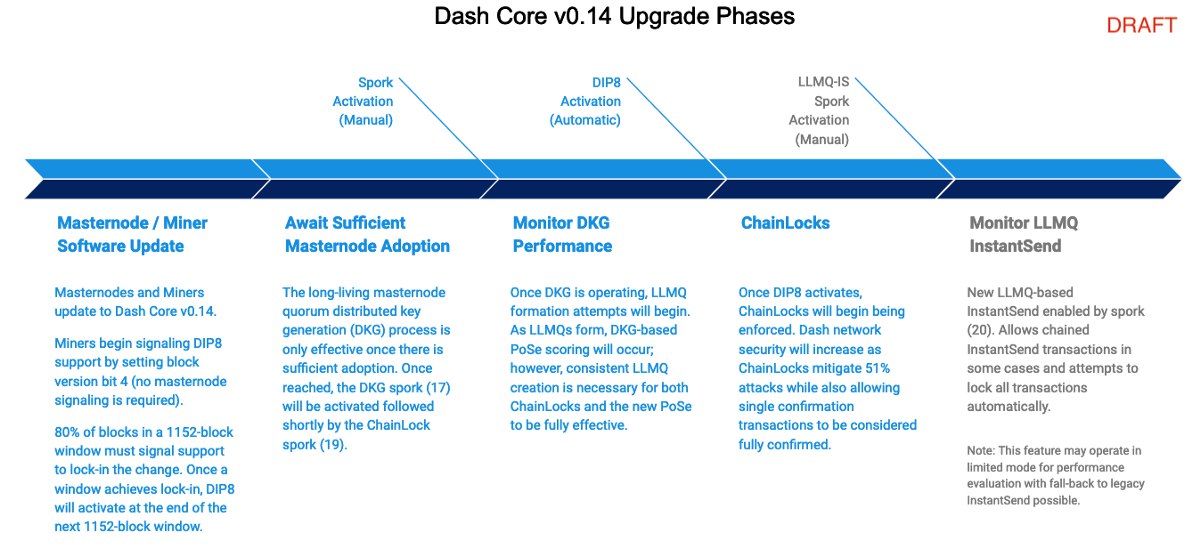 Dash Core v0.14 Upgrade Phases

DRAFT

Spork Activation (Manual)

DIP8 Activation (Automatic)

LLMQ-IS Spork Activation (Manual)

Masternode / Miner Software Update

Masternodes and Miners update to Dash Core v0.14.

Miners begin signaling DIP8 support by setting block version bit 4 (no masternode signaling is required).

80% of blocks in a 1152-block window must signal support to lock-in the change. Once a window achieves lock-in, DIP8 will activate at the end of the next 1152-block window.

Await Sufficient Masternode Adoption

The long-living masternode quorum distributed key generation (DKG) process is only effective once there is sufficient adoption. Once reached, the DKG spork (17) will be activated followed shortly by the ChainLock spork (19).

Monitor DKG Performance

Once DKG is operating, LLMQ formation attempts will begin. As LLMQs form, DKG-based PoSe scoring will occur; however, consistent LLMQ creation is necessary for both ChainLocks and the new PoSe to be fully effective.

ChainLocks

Once DIP8 activates, ChainLocks will begin being enforced. Dash network security will increase as ChainLocks mitigate 51% attacks while also allowing single confirmation transactions to be considered fully confirmed.

Monitor LLMQ InstantSend

New LLMQ-based InstantSend enabled by spork (20). Allows chained InstantSend transactions in some cases and attempts to lock all transactions automatically.

Note: This feature may operate in limited mode for performance evaluation with fall-back to legacy InstantSend possible.